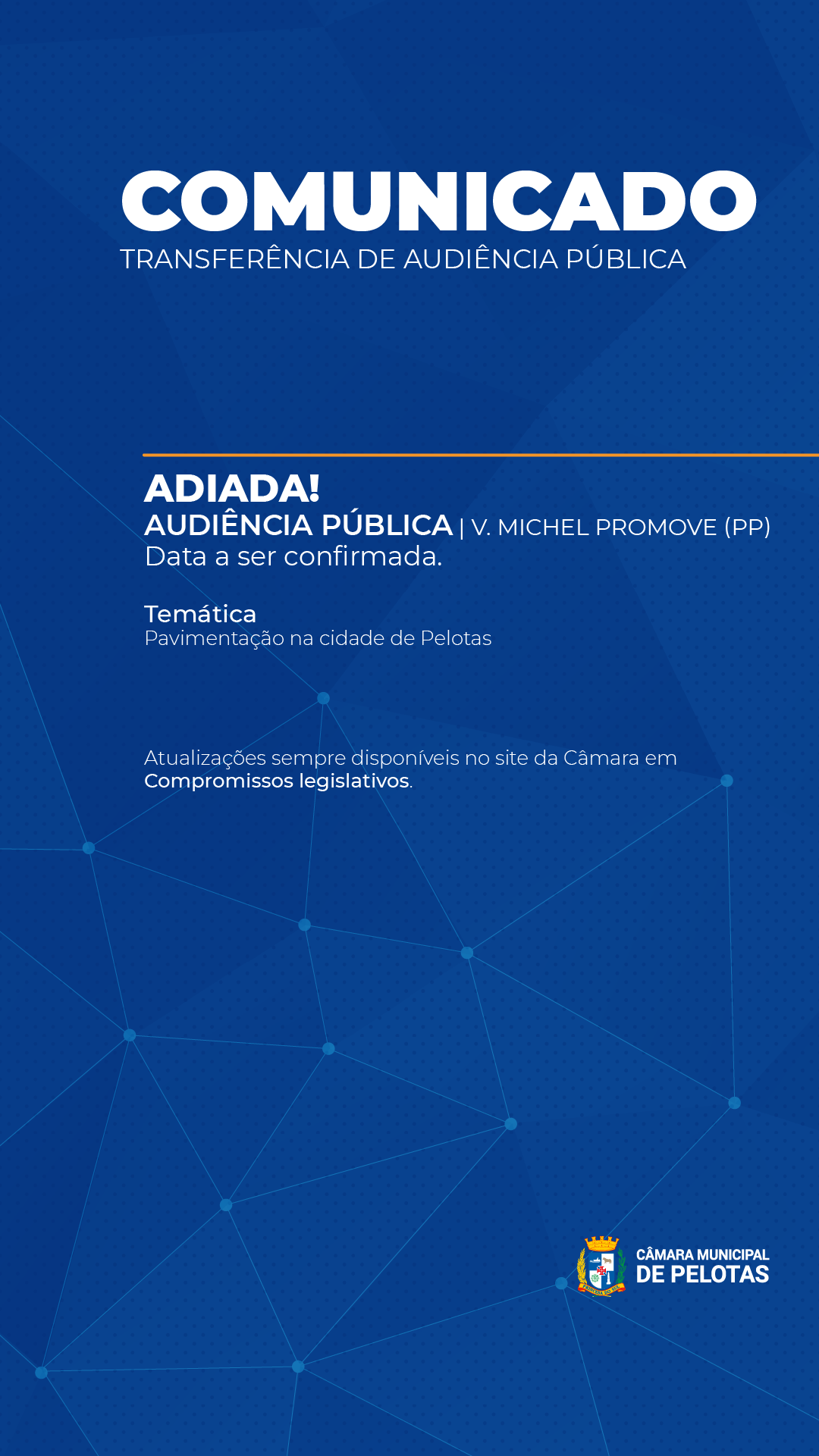 COMUNICADO
TRANSFERÊNCIA DE AUDIÊNCIA PÚBLICA

ADIADA!
AUDIÊNCIA PÚBLICA | V. MICHEL PROMOVE (PP)
Data a ser confirmada.

Temática
Pavimentação na cidade de Pelotas

Atualizações sempre disponíveis no site da Câmara em Compromissos legislativos.

CÂMARA MUNICIPAL
DE PELOTAS